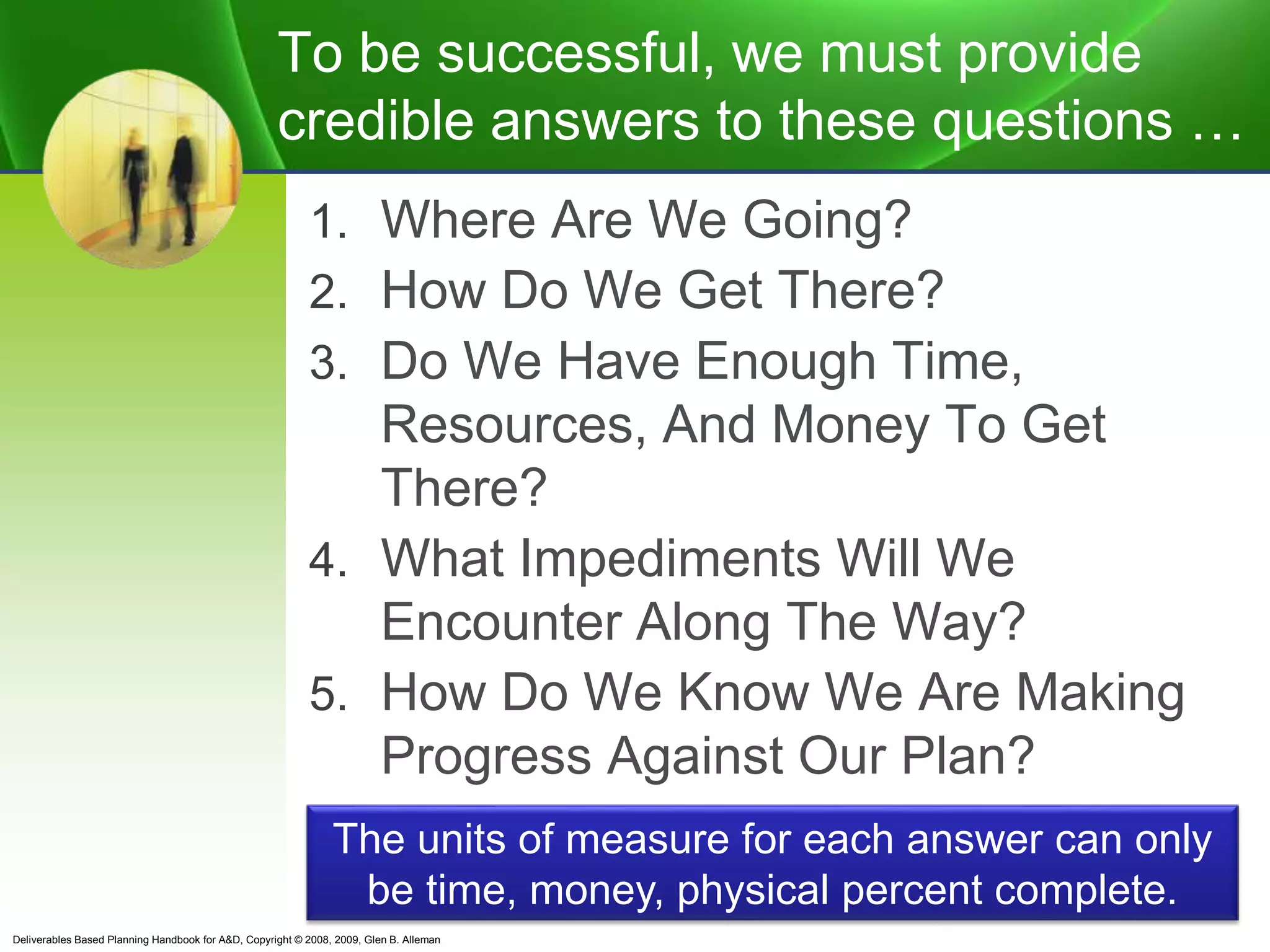 To be successful, we must provide credible answers to these questions …

1. Where Are We Going?
2. How Do We Get There?
3. Do We Have Enough Time, Resources, And Money To Get There?
4. What Impediments Will We Encounter Along The Way?
5. How Do We Know We Are Making Progress Against Our Plan?

The units of measure for each answer can only be time, money, physical percent complete.

Deliverables Based Planning Handbook for A&D, Copyright © 2008, 2009, Glen B. Alleman